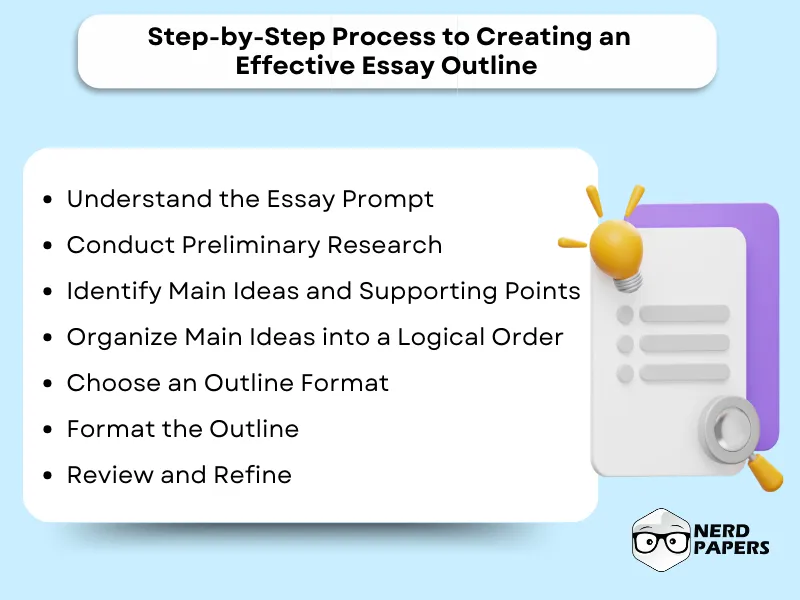 Step-by-Step Process to Creating an Effective Essay Outline

- Understand the Essay Prompt
- Conduct Preliminary Research
- Identify Main Ideas and Supporting Points
- Organize Main Ideas into a Logical Order
- Choose an Outline Format
- Format the Outline
- Review and Refine

NERD PAPERS